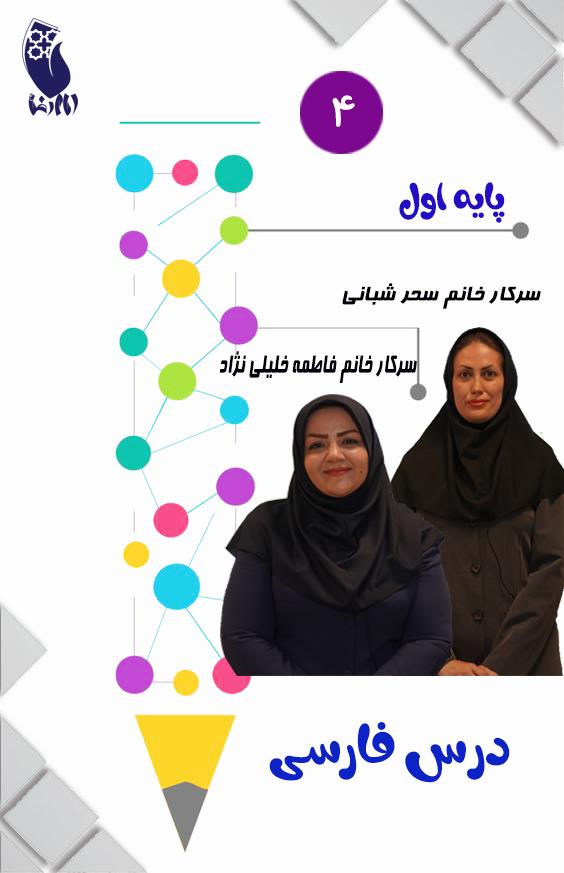 امام رضا

۴

پایه اول

سرکار خانم سحر شبانی

سرکار خانم فاطمه خلیلی نژاد

درس فارسی